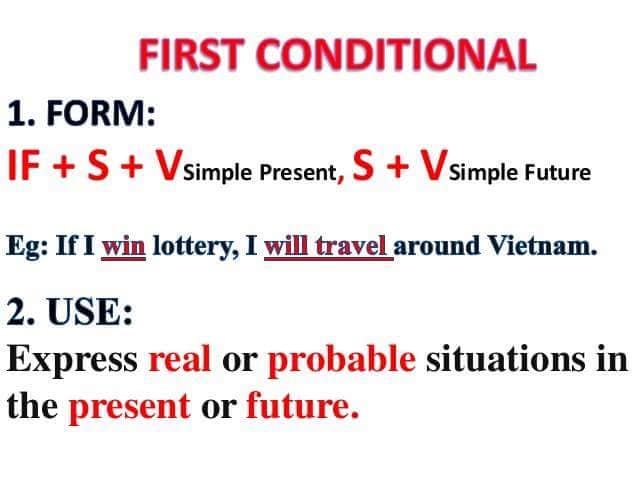 FIRST CONDITIONAL

1. FORM:

IF + S + $V_{\text{Simple Present}}$, S + $V_{\text{Simple Future}}$

Eg: If I win lottery, I will travel around Vietnam.

2. USE:

Express real or probable situations in the present or future.